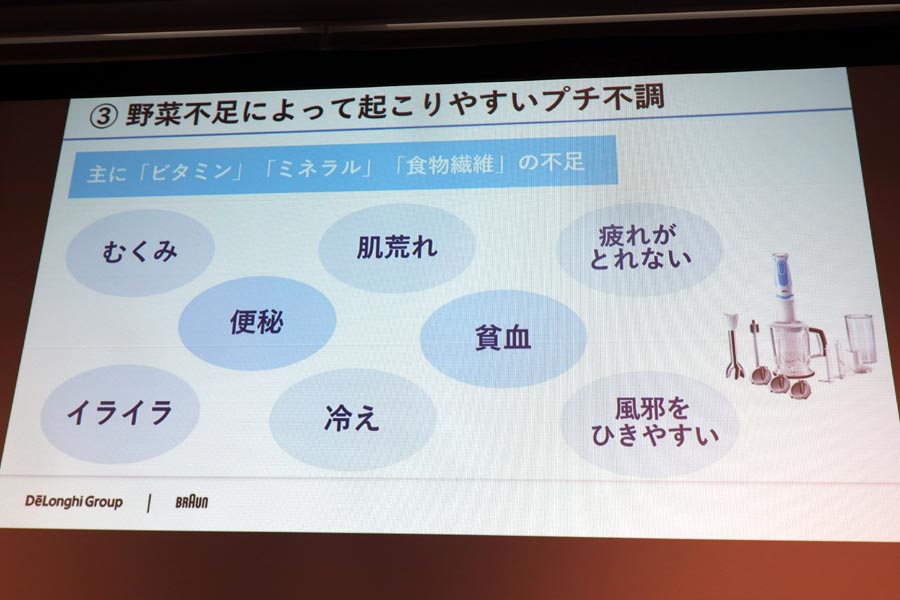 ③ 野菜不足によって起こりやすいプチ不調

主に「ビタミン」「ミネラル」「食物繊維」の不足

むくみ

肌荒れ

疲れがとれない

便秘

貧血

イライラ

冷え

風邪をひきやすい

DēLonghi Group | BRAUN